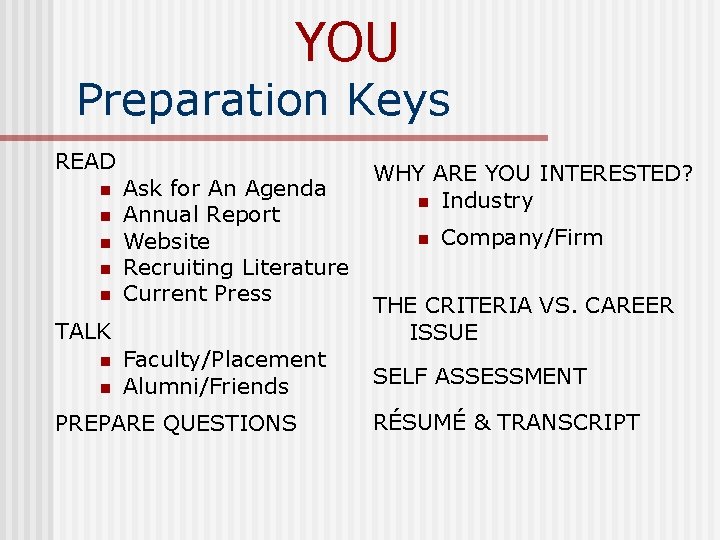 YOU
Preparation Keys

READ
- Ask for An Agenda
- Annual Report
- Website
- Recruiting Literature
- Current Press

TALK
- Faculty/Placement
- Alumni/Friends

PREPARE QUESTIONS

WHY ARE YOU INTERESTED?
- Industry
- Company/Firm

THE CRITERIA VS. CAREER ISSUE

SELF ASSESSMENT

RÉSUMÉ & TRANSCRIPT